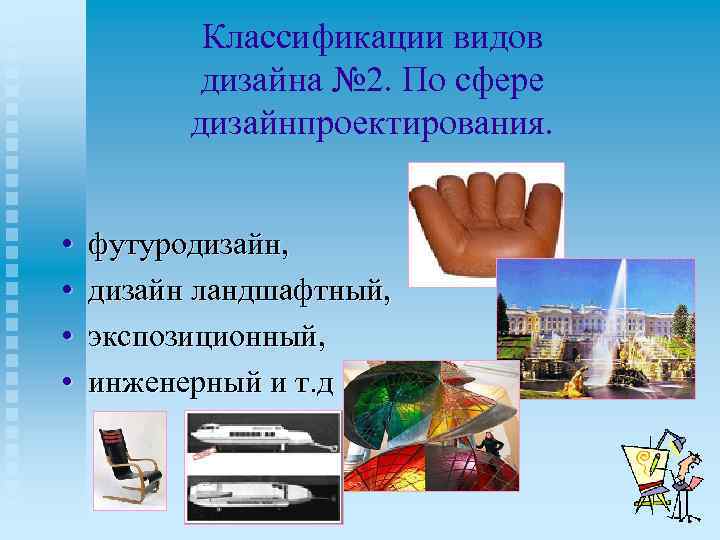 Классификации видов дизайна №2. По сфере дизайнпроектирования.

• футуродизайн,
• дизайн ландшафтный,
• экспозиционный,
• инженерный и т.д